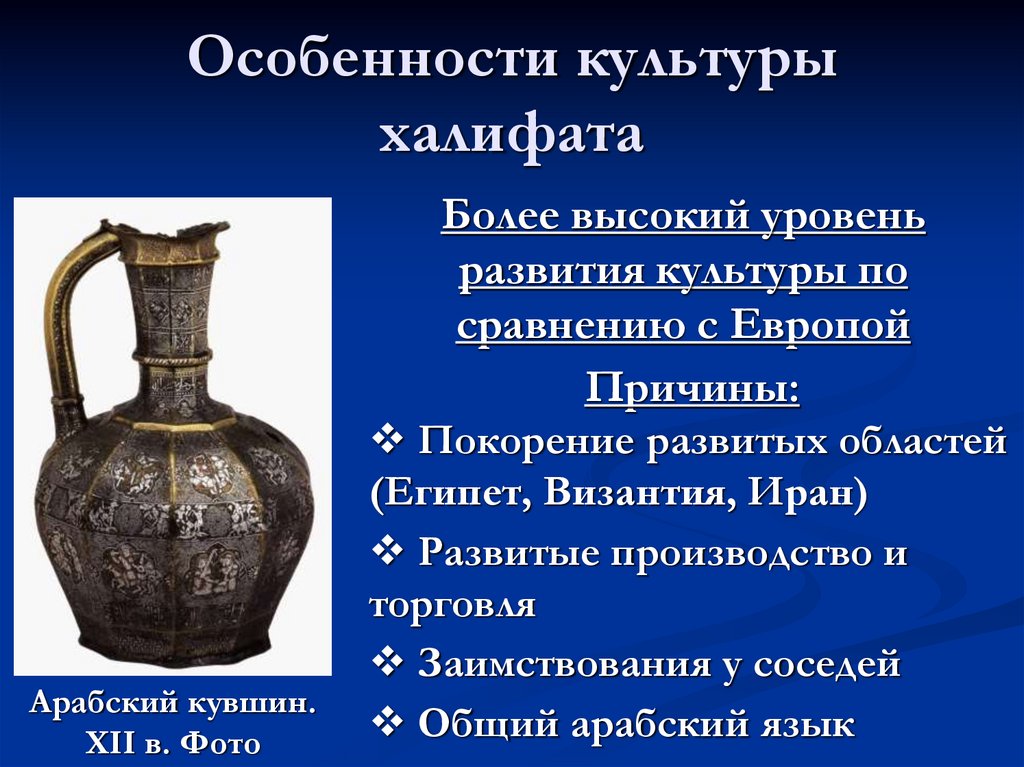 Особенности культуры халифата

Более высокий уровень развития культуры по сравнению с Европой

Причины:

❖ Покорение развитых областей (Египет, Византия, Иран)

❖ Развитые производство и торговля

❖ Заимствования у соседей

❖ Общий арабский язык

Арабский кувшин. XII в. Фото